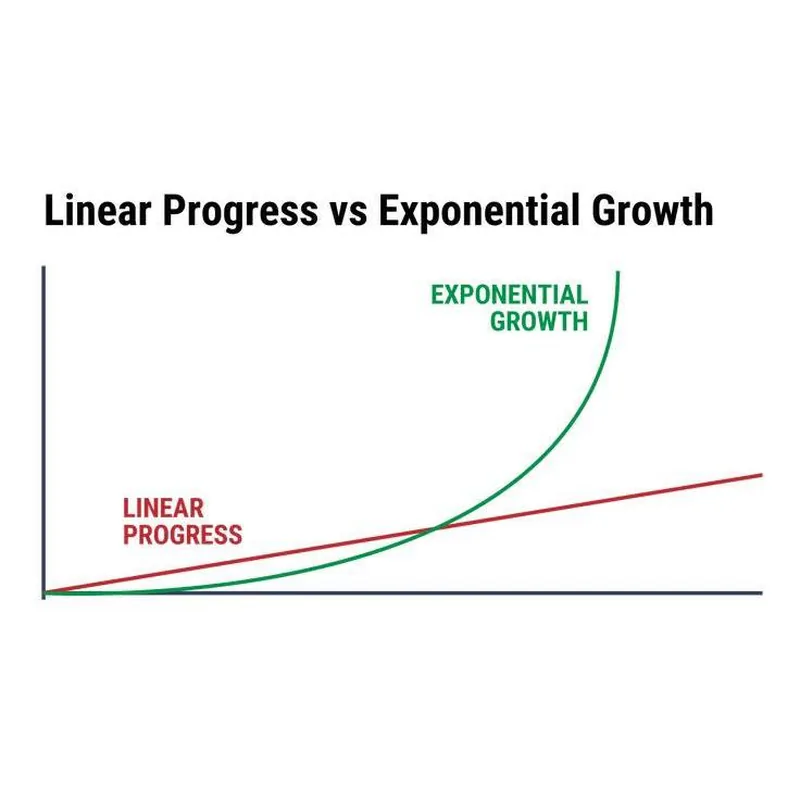 Linear Progress vs Exponential Growth

EXPONENTIAL GROWTH

LINEAR PROGRESS